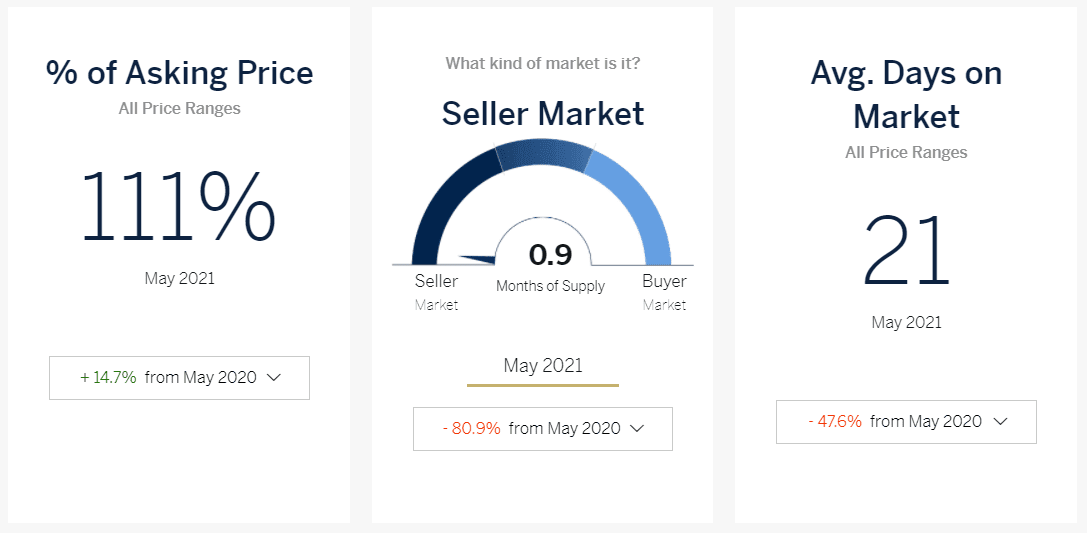 % of Asking Price
All Price Ranges

111%

May 2021

+ 14.7% from May 2020

What kind of market is it?

Seller Market

Seller Market

0.9
Months of Supply

Buyer Market

May 2021

- 80.9% from May 2020

Avg. Days on Market
All Price Ranges

21

May 2021

- 47.6% from May 2020